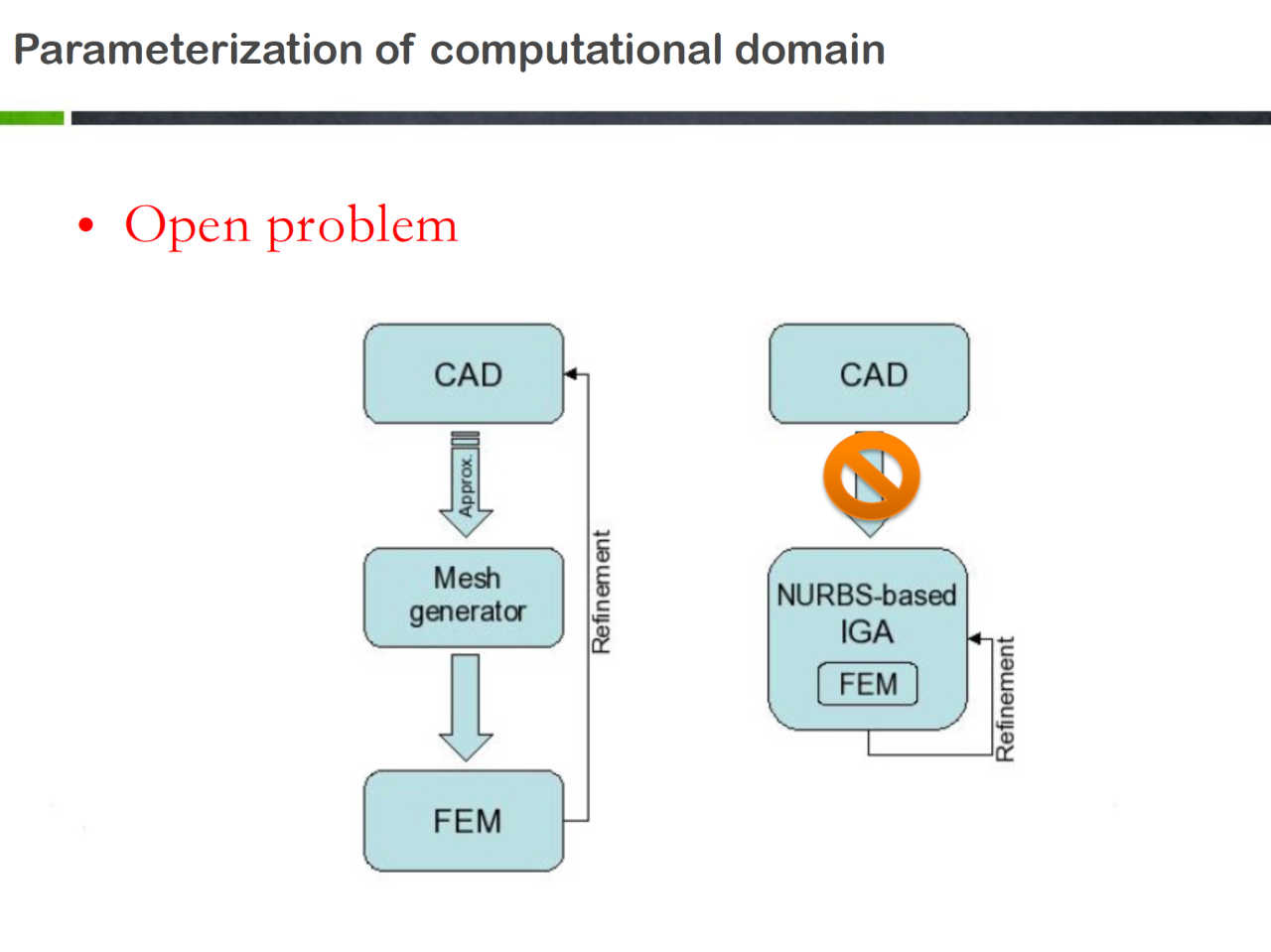 Parameterization of computational domain

• Open problem

CAD

Approx.

Mesh generator

FEM

Refinement

CAD

NURBS-based IGA

FEM

Refinement